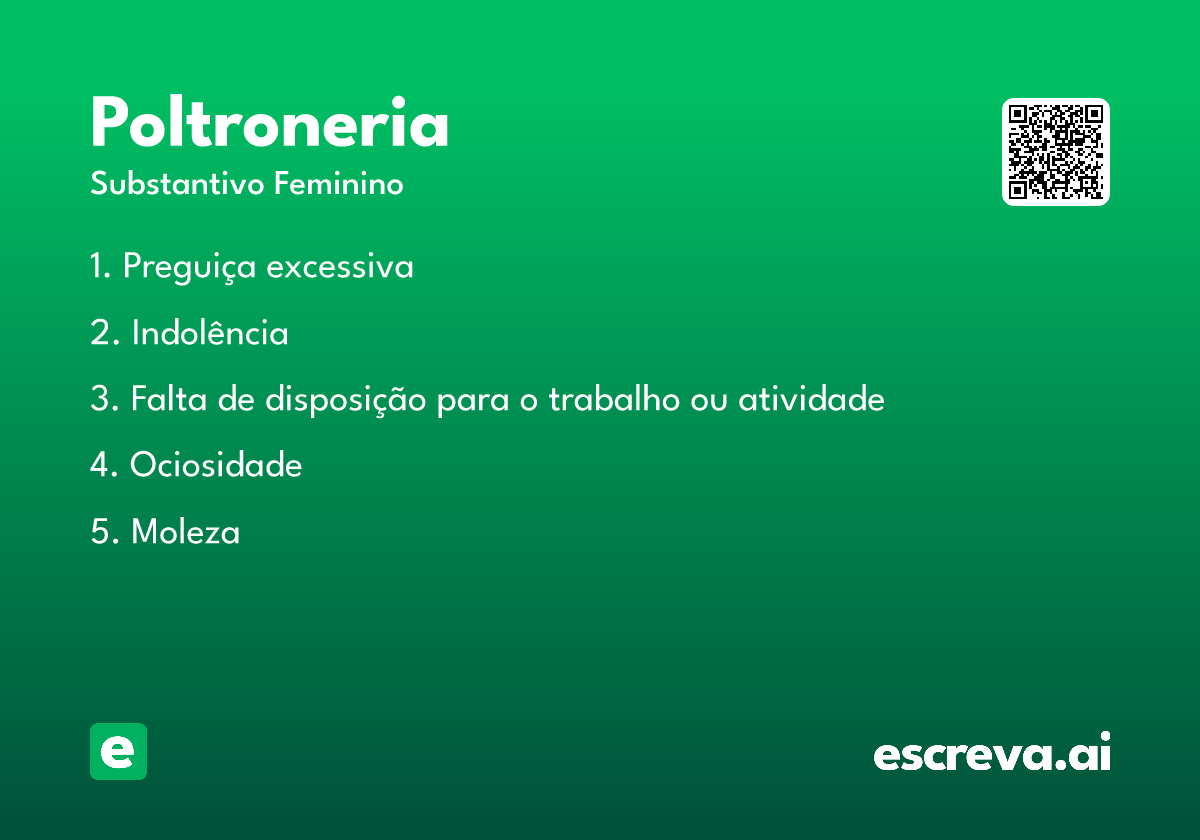 Poltroneria

Substantivo Feminino

1. Preguiça excessiva

2. Indolência

3. Falta de disposição para o trabalho ou atividade

4. Ociosidade

5. Moleza

e

escreva.ai